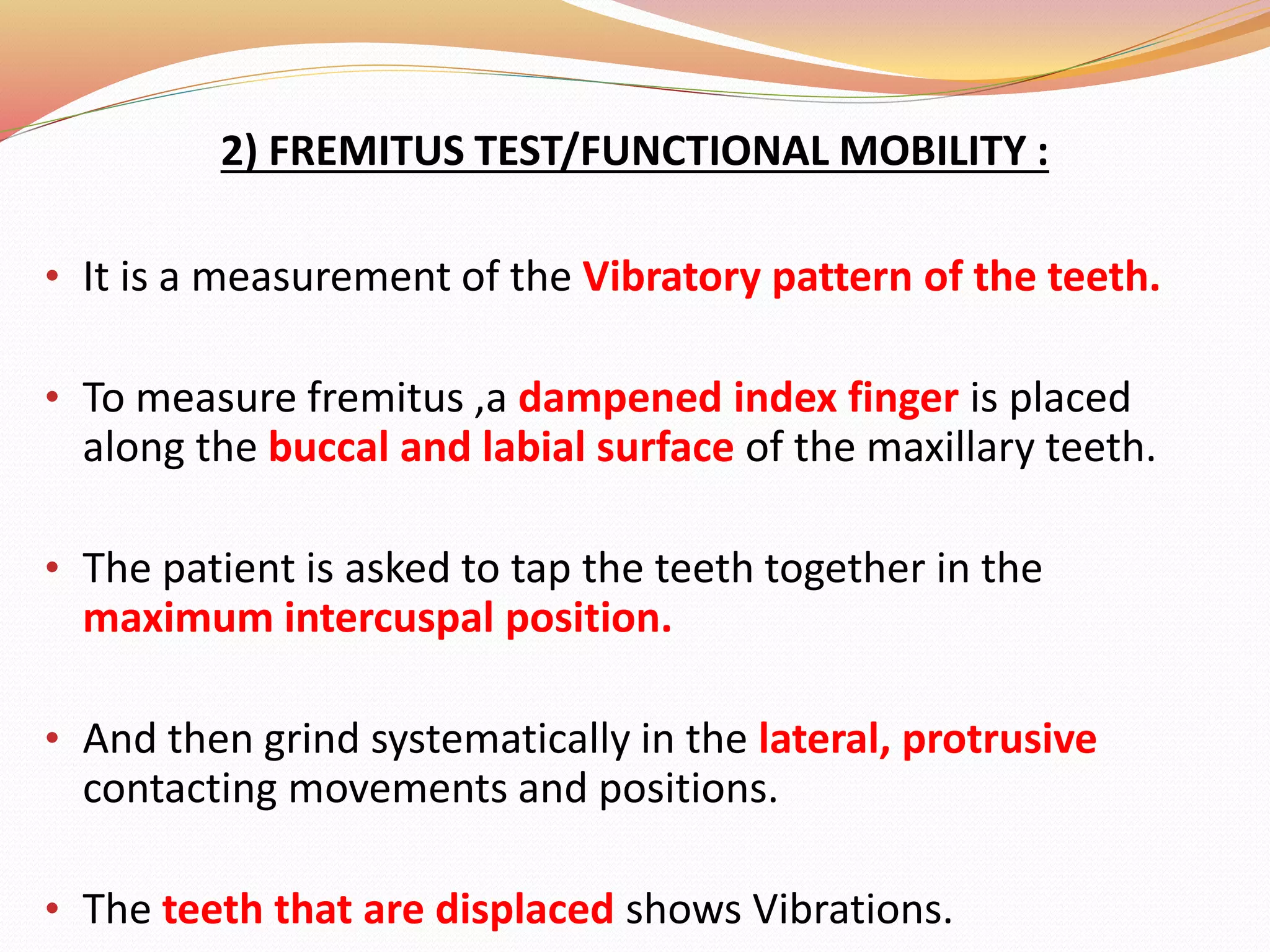 2) FREMITUS TEST/FUNCTIONAL MOBILITY :

• It is a measurement of the Vibratory pattern of the teeth.

• To measure fremitus ,a dampened index finger is placed along the buccal and labial surface of the maxillary teeth.

• The patient is asked to tap the teeth together in the maximum intercuspal position.

• And then grind systematically in the lateral, protrusive contacting movements and positions.

• The teeth that are displaced shows Vibrations.